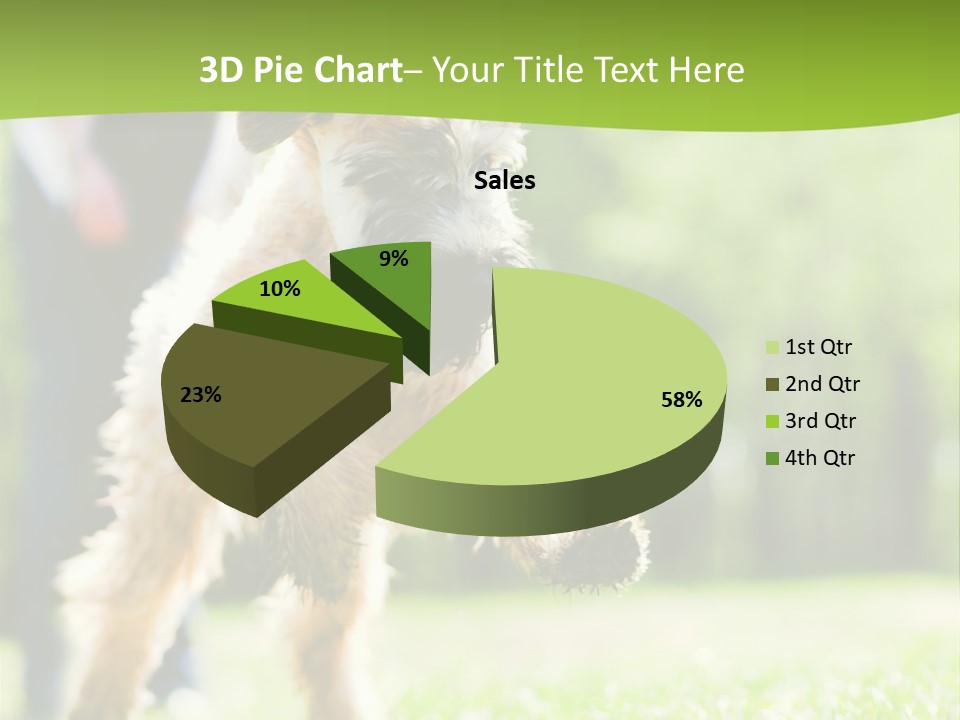 3D Pie Chart– Your Title Text Here

Sales

9%

10%

23%

58%

1st Qtr
2nd Qtr
3rd Qtr
4th Qtr